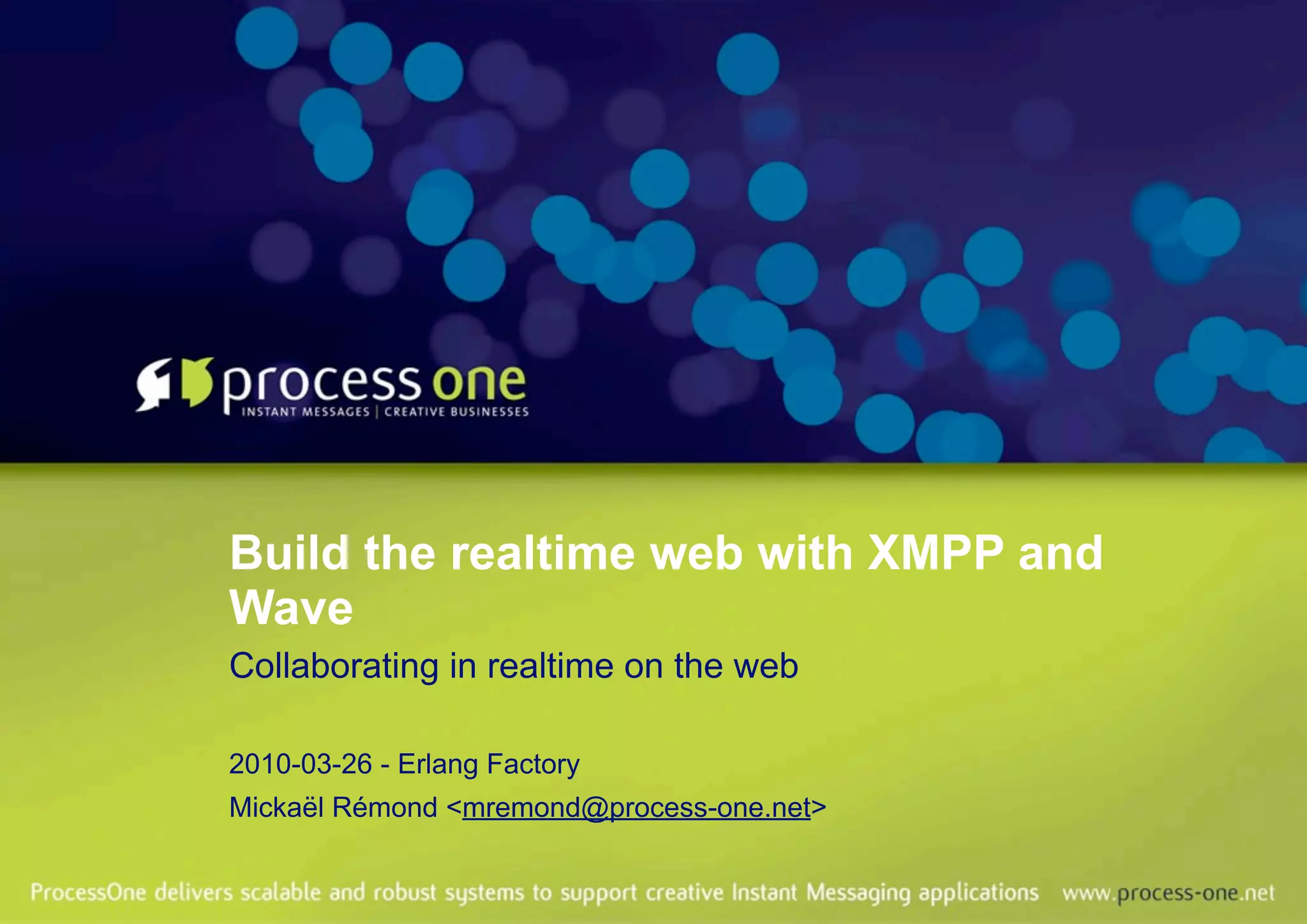 process one
INSTANT MESSAGES | CREATIVE BUSINESSES

Build the realtime web with XMPP and Wave

Collaborating in realtime on the web

2010-03-26 - Erlang Factory

Mickaël Rémond <mremond@process-one.net>

ProcessOne delivers scalable and robust systems to support creative Instant Messaging applications www.process-one.net